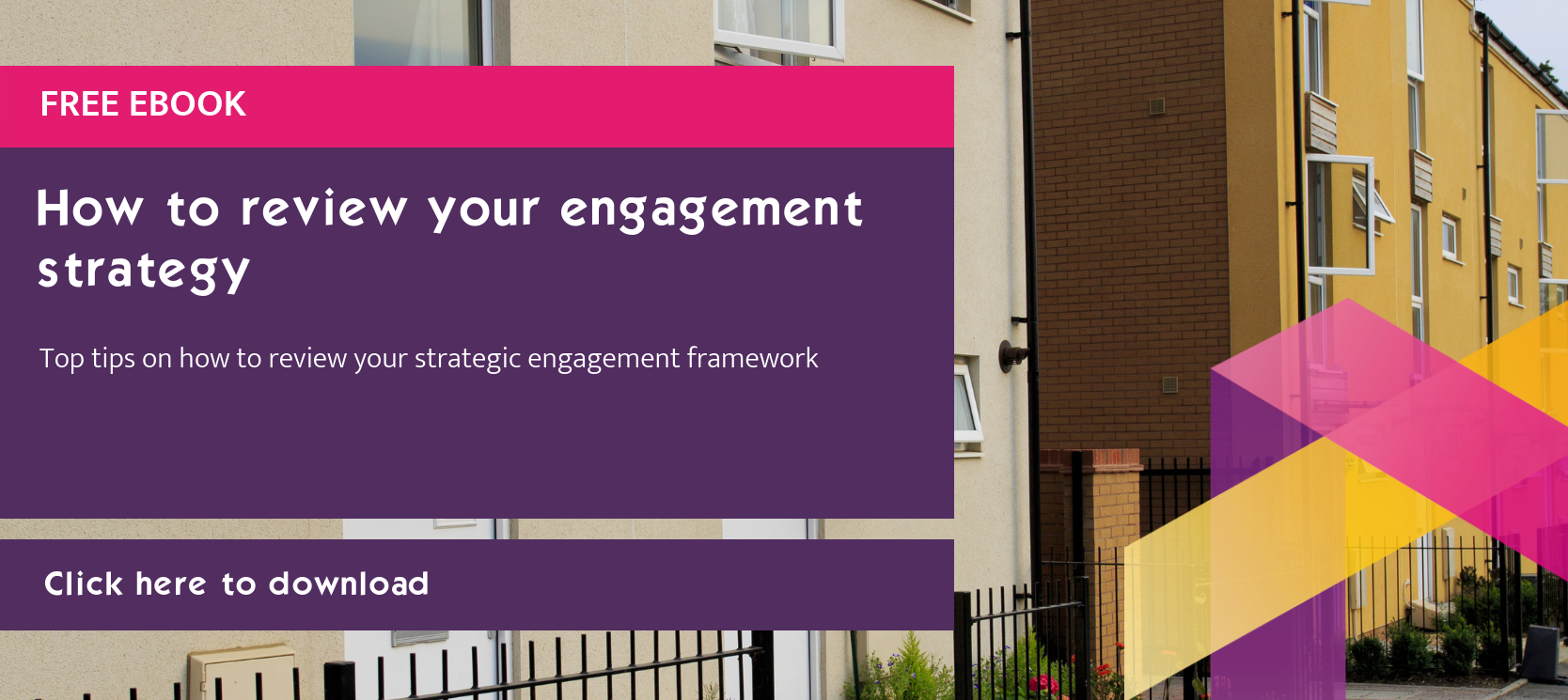 FREE EBOOK

How to review your engagement strategy

Top tips on how to review your strategic engagement framework

Click here to download